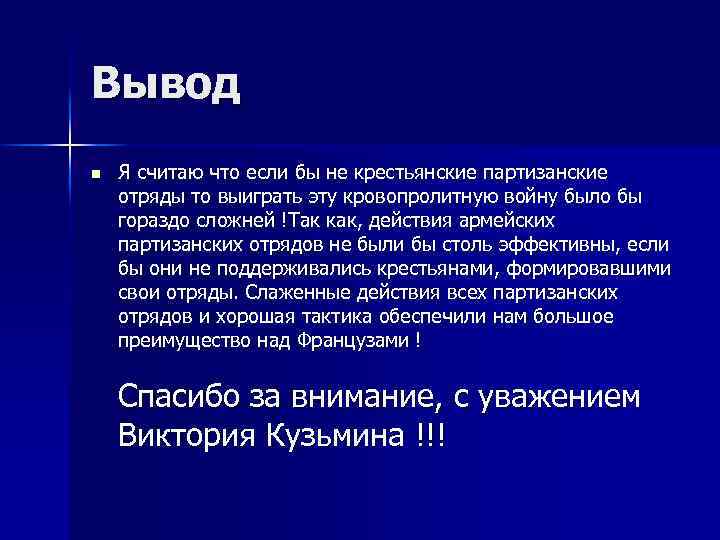 Вывод

Я считаю что если бы не крестьянские партизанские отряды то выиграть эту кровопролитную войну было бы гораздо сложней !Так как, действия армейских партизанских отрядов не были бы столь эффективны, если бы они не поддерживались крестьянами, формировавшими свои отряды. Слаженные действия всех партизанских отрядов и хорошая тактика обеспечили нам большое преимущество над Французами !

Спасибо за внимание, с уважением Виктория Кузьмина !!!